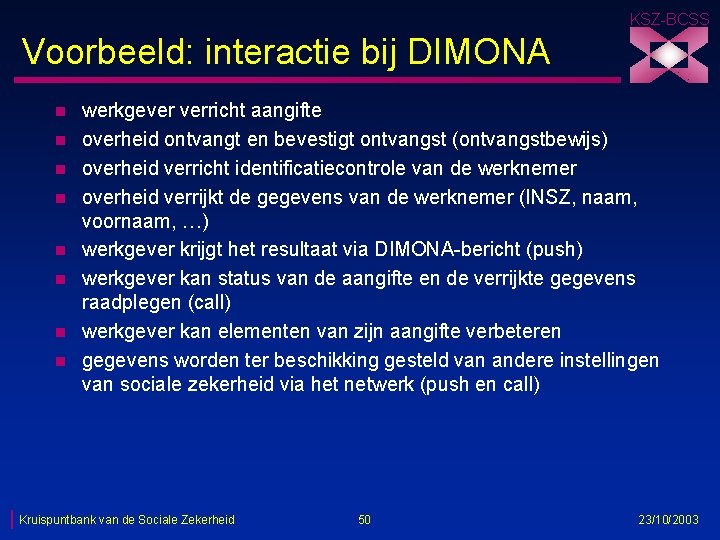 KSZ-BCSS

Voorbeeld: interactie bij DIMONA

- werkgever verricht aangifte
- overheid ontvangt en bevestigt ontvangst (ontvangstbewijs)
- overheid verricht identificatiecontrole van de werknemer
- overheid verrijkt de gegevens van de werknemer (INSZ, naam, voornaam, …)
- werkgever krijgt het resultaat via DIMONA-bericht (push)
- werkgever kan status van de aangifte en de verrijkte gegevens raadplegen (call)
- werkgever kan elementen van zijn aangifte verbeteren
- gegevens worden ter beschikking gesteld van andere instellingen van sociale zekerheid via het netwerk (push en call)

Kruispuntbank van de Sociale Zekerheid 50 23/10/2003